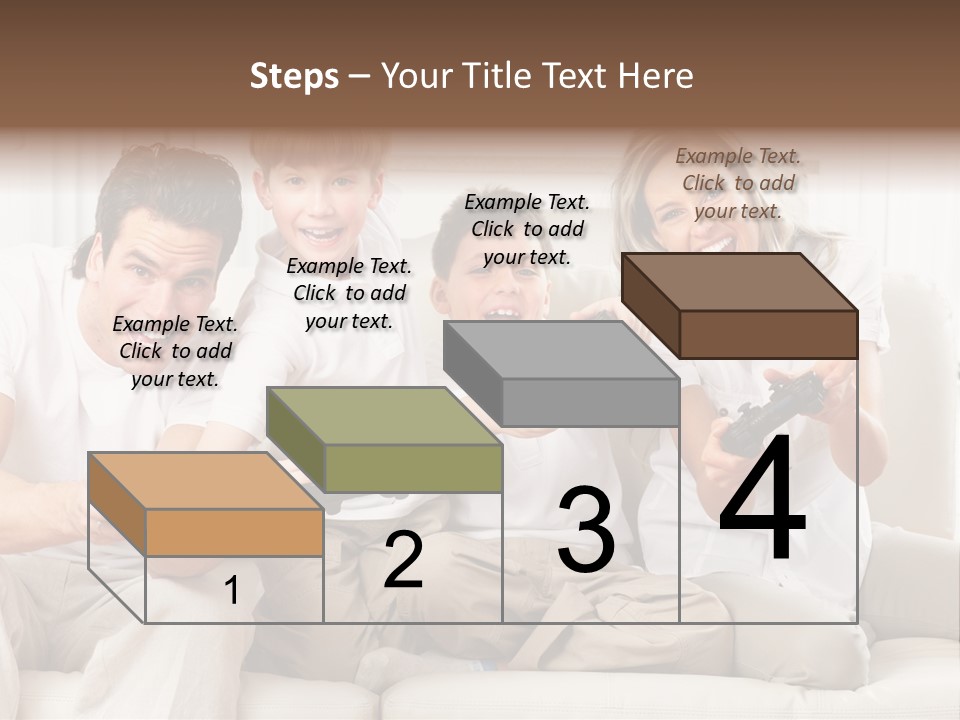 Steps – Your Title Text Here

Example Text. Click to add your text.

Example Text. Click to add your text.

Example Text. Click to add your text.

Example Text. Click to add your text.

1

2

3

4